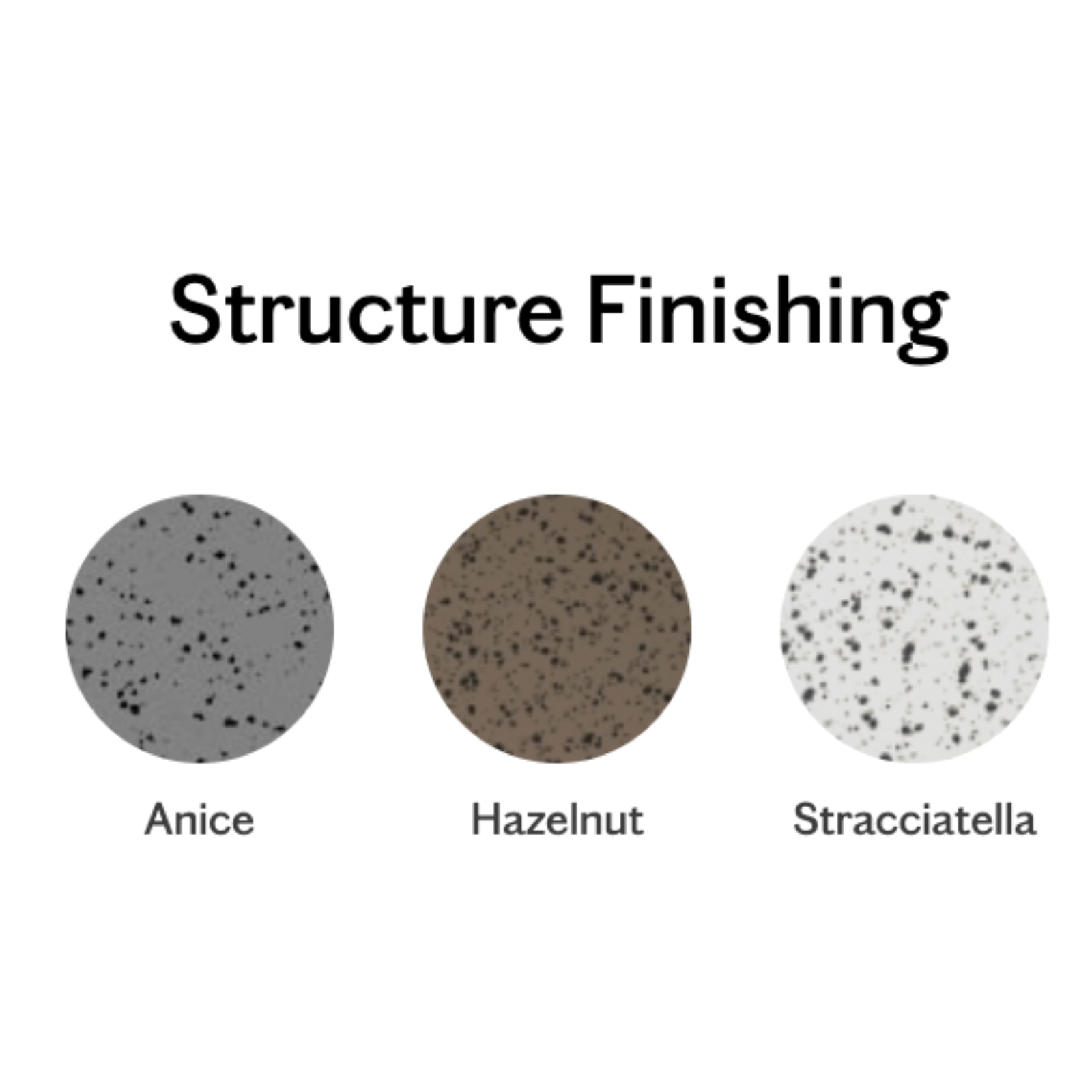 Structure Finishing

Anice

Hazelnut

Stracciatella